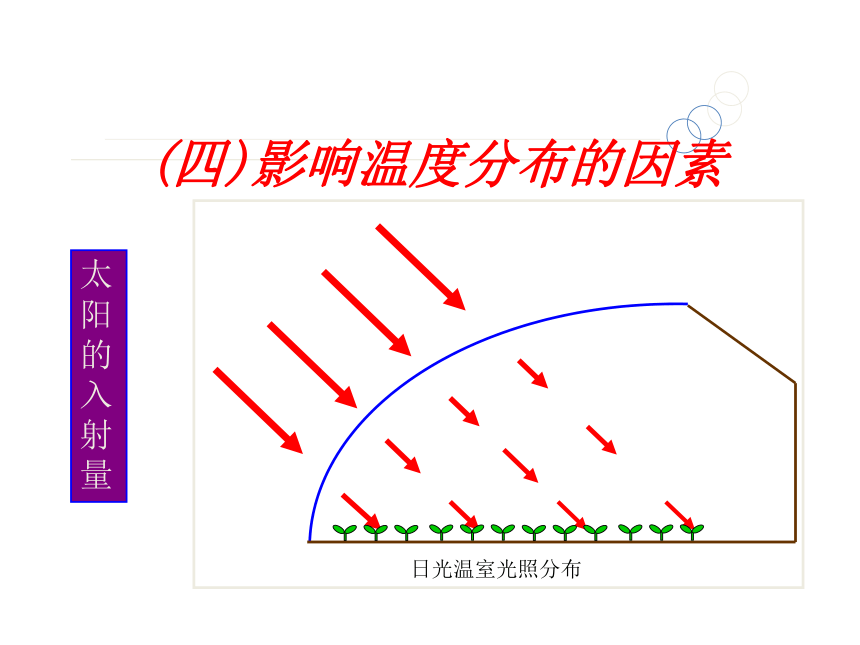 (四)影响温度分布的因素

太阳的入射量

日光温室光照分布